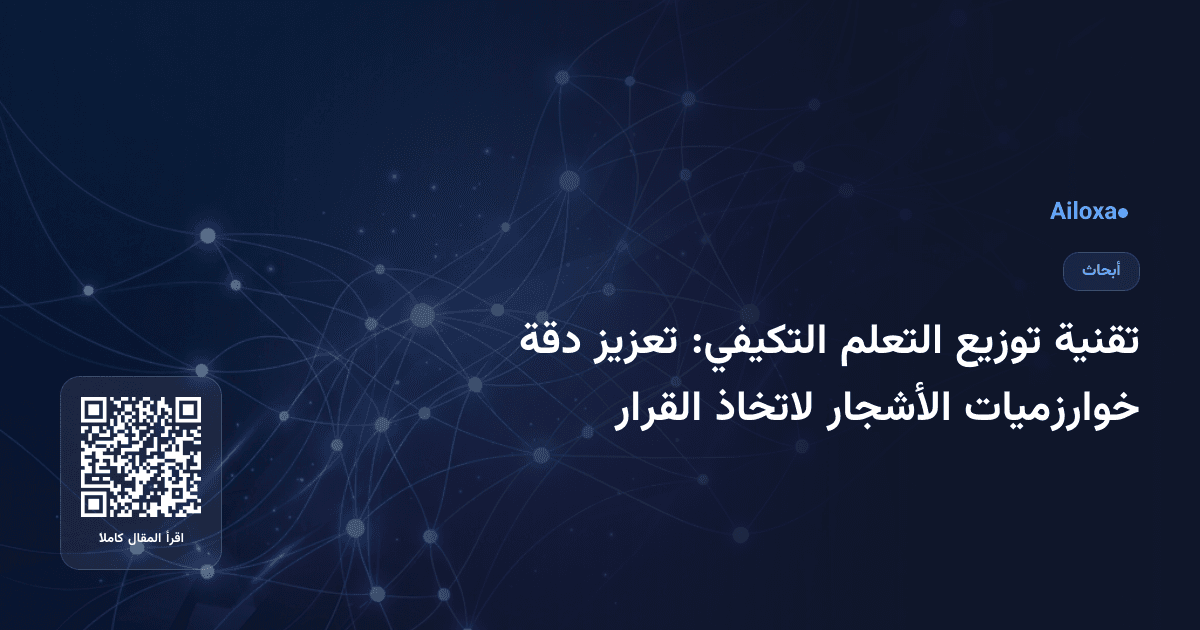 Ailoxa●

أبحاث

تقنية توزيع التعلم التكيفي: تعزيز دقة خوارزميات الأشجار لاتخاذ القرار

اقرأ المقال كاملا